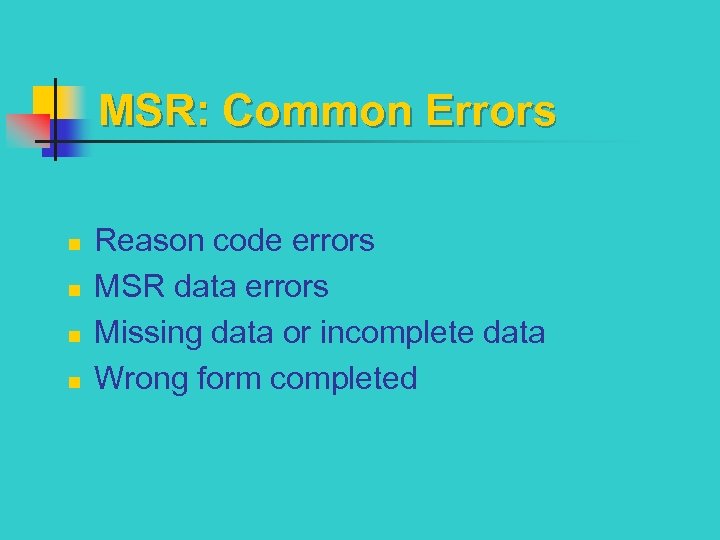 MSR: Common Errors

- Reason code errors
- MSR data errors
- Missing data or incomplete data
- Wrong form completed